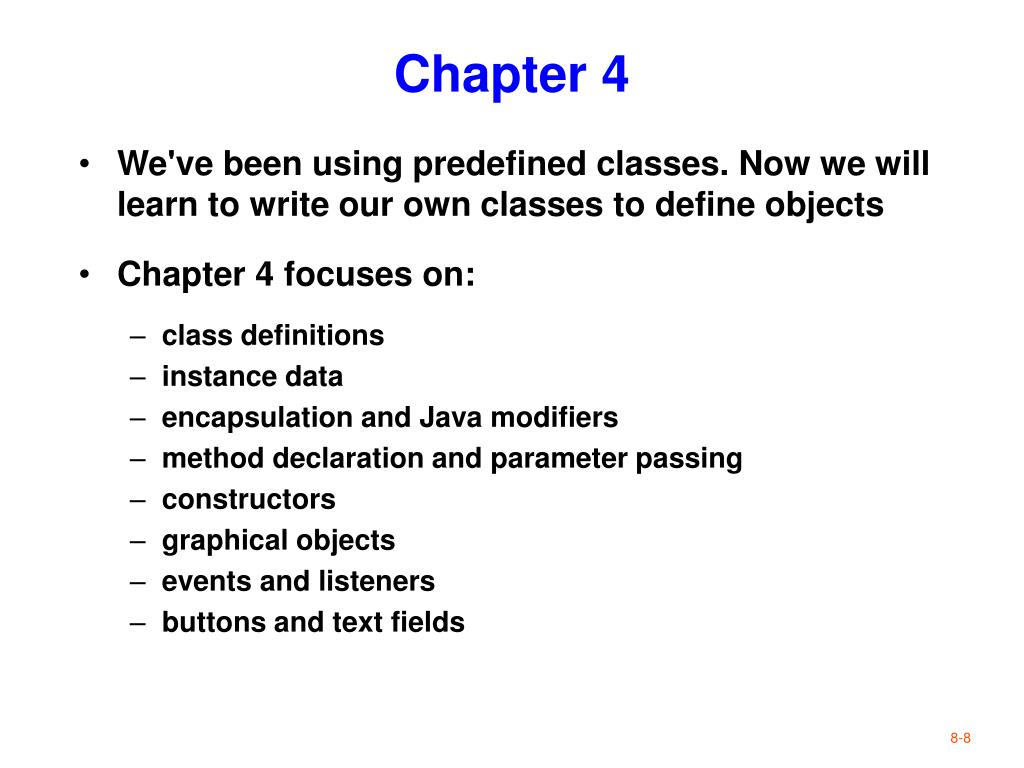 Chapter 4

• We've been using predefined classes. Now we will learn to write our own classes to define objects

• Chapter 4 focuses on:

– class definitions
– instance data
– encapsulation and Java modifiers
– method declaration and parameter passing
– constructors
– graphical objects
– events and listeners
– buttons and text fields

8-8